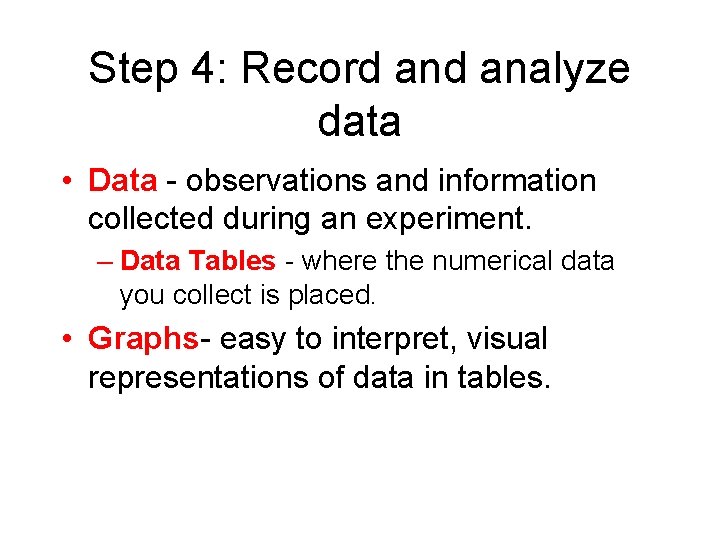 Step 4: Record and analyze data

• Data - observations and information collected during an experiment.

– Data Tables - where the numerical data you collect is placed.

• Graphs- easy to interpret, visual representations of data in tables.